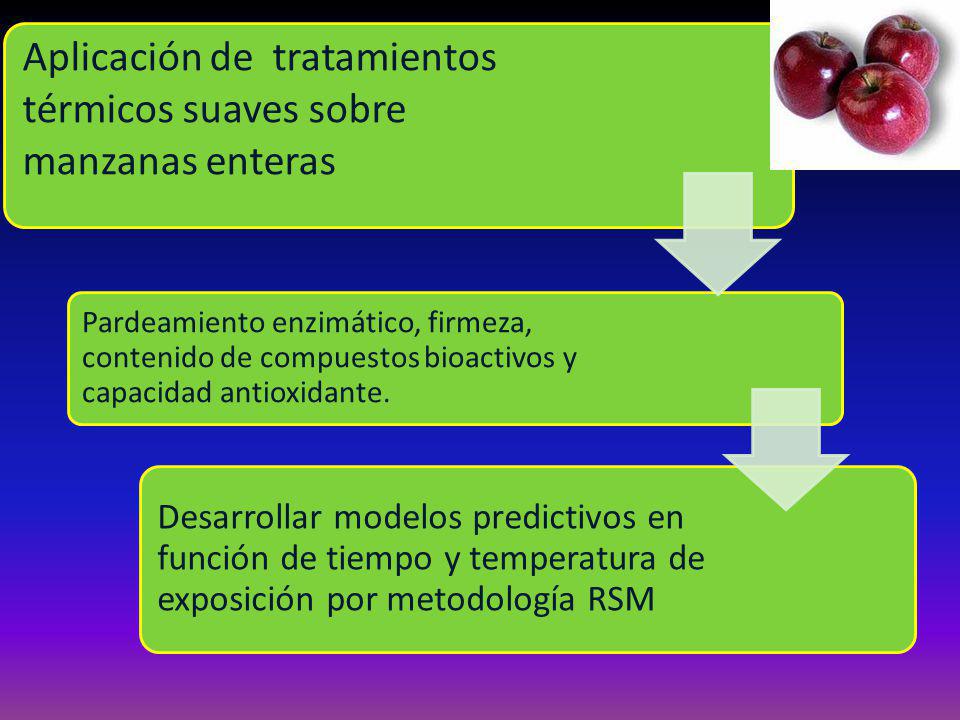 Aplicación de tratamientos térmicos suaves sobre manzanas enteras

Pardeamiento enzimático, firmeza, contenido de compuestos bioactivos y capacidad antioxidante.

Desarrollar modelos predictivos en función de tiempo y temperatura de exposición por metodología RSM